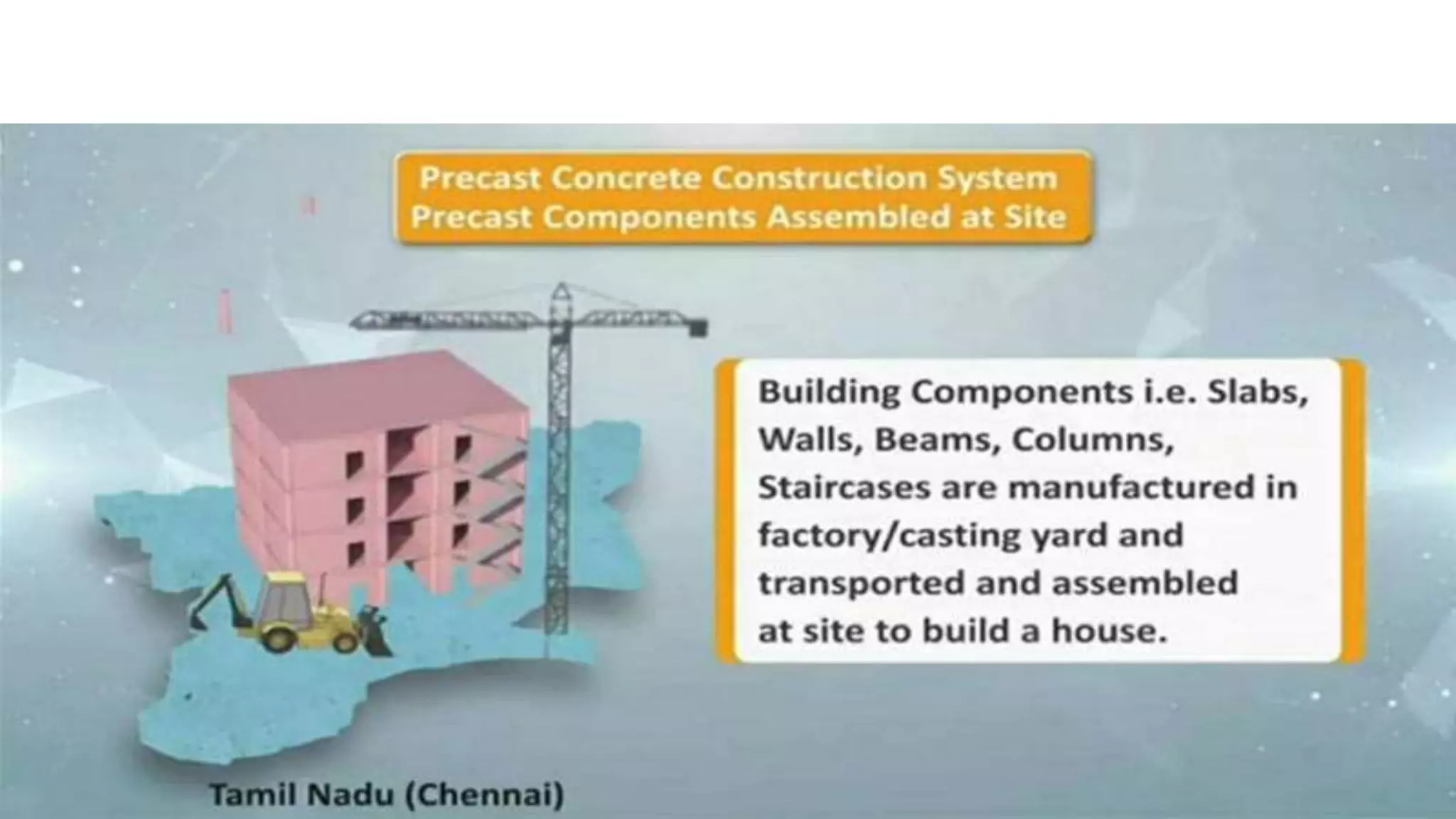 Precast Concrete Construction System
Precast Components Assembled at Site

Building Components i.e. Slabs, Walls, Beams, Columns, Staircases are manufactured in factory/casting yard and transported and assembled at site to build a house.

Tamil Nadu (Chennai)